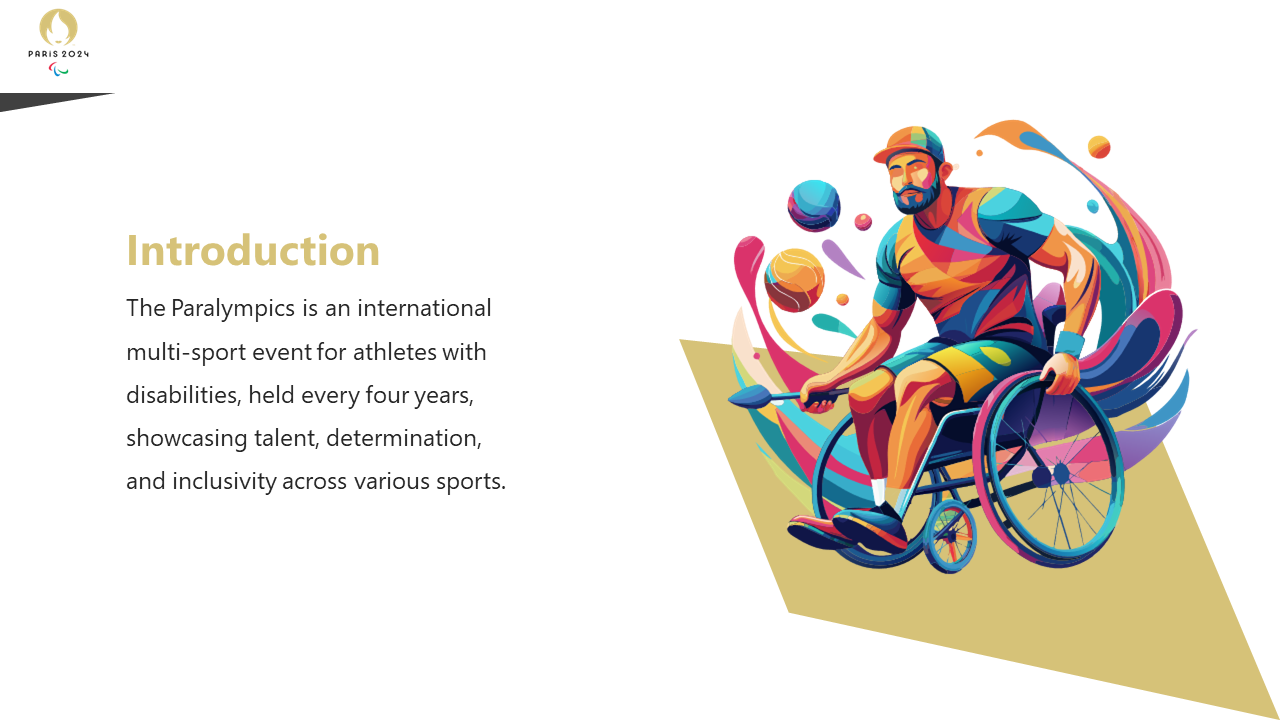 PARIS 2024

Introduction

The Paralympics is an international multi-sport event for athletes with disabilities, held every four years, showcasing talent, determination, and inclusivity across various sports.